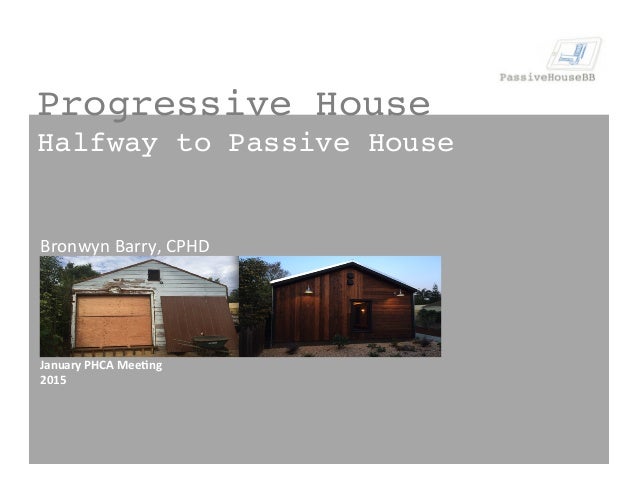 PassiveHouseBB

Progressive House

Halfway to Passive House

Bronwyn Barry, CPHD

January PHCA Meeting
2015